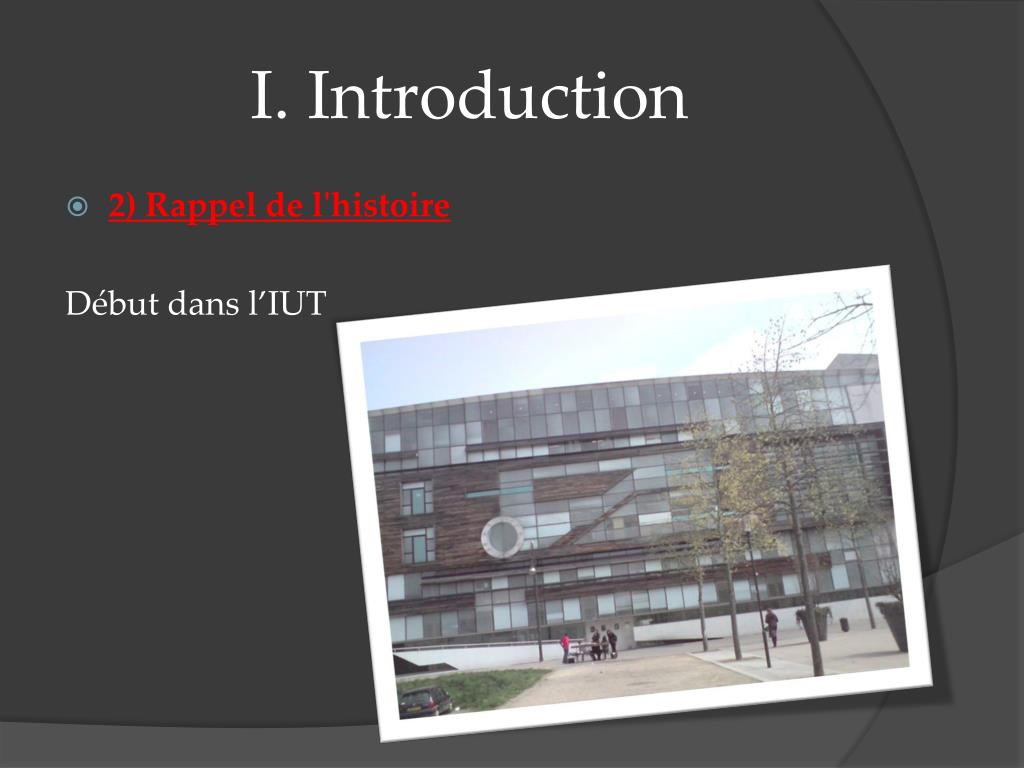 I. Introduction

2) Rappel de l'histoire

Début dans l’IUT